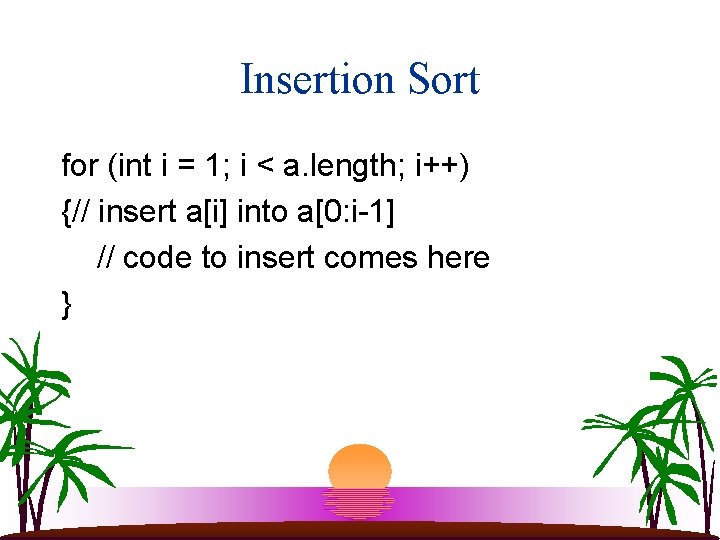 Insertion Sort

for (int i = 1; i < a.length; i++)
{// insert a[i] into a[0:i-1]
// code to insert comes here
}